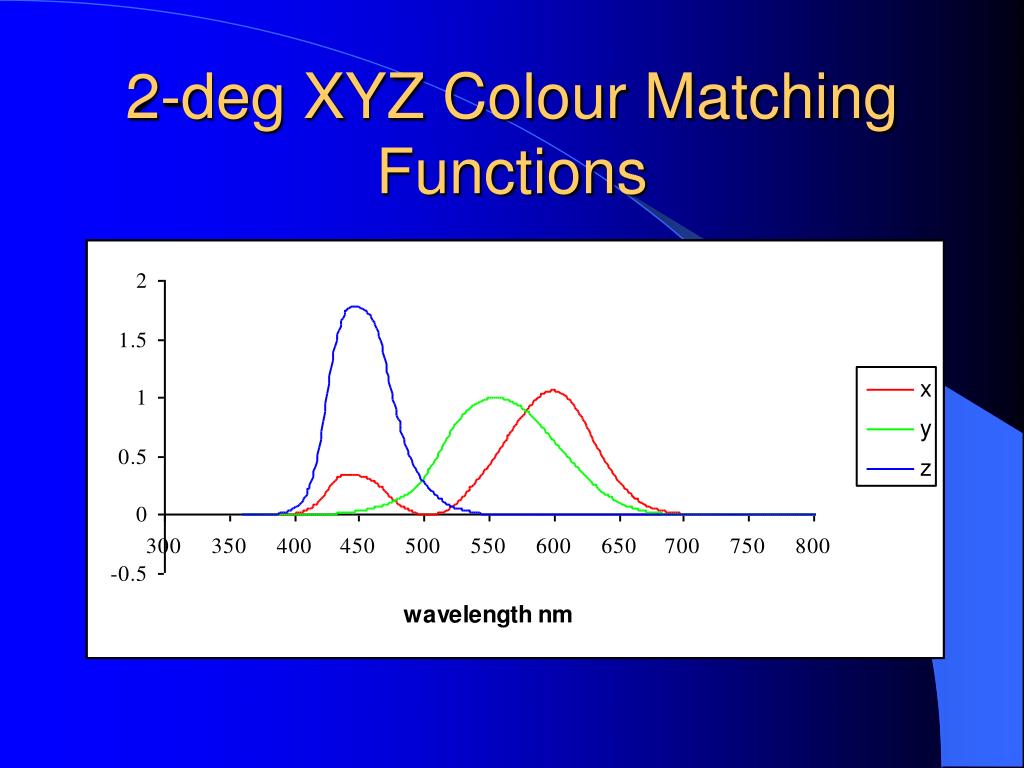 2-deg XYZ Colour Matching Functions

2
1.5
1
0.5
0
-0.5

300 350 400 450 500 550 600 650 700 750 800

wavelength nm

x
y
z